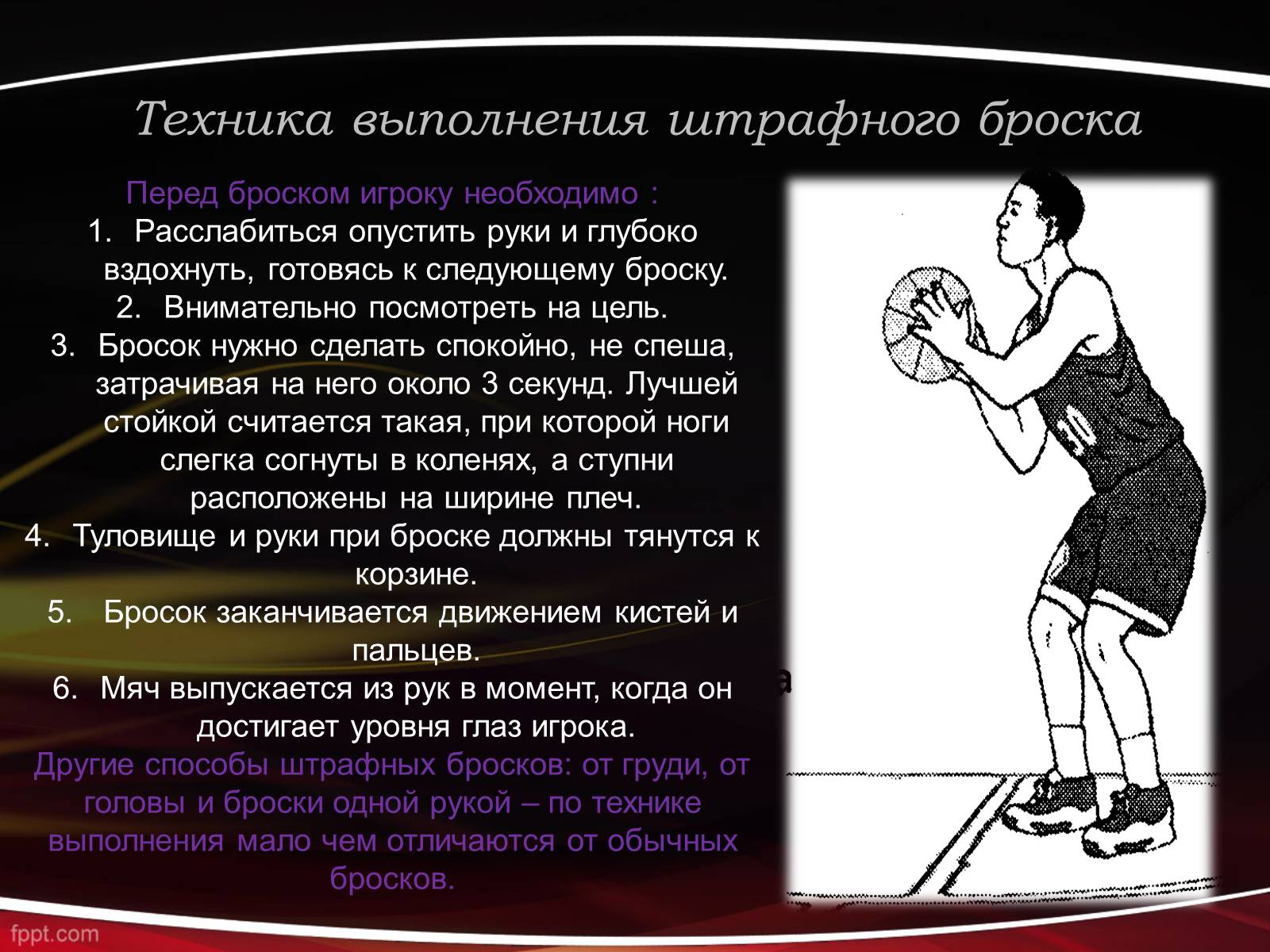 Техника выполнения штрафного броска

Перед броском игроку необходимо :
1. Расслабиться опустить руки и глубоко вздохнуть, готовясь к следующему броску.
2. Внимательно посмотреть на цель.
3. Бросок нужно сделать спокойно, не спеша, затрачивая на него около 3 секунд. Лучшей стойкой считается такая, при которой ноги слегка согнуты в коленях, а ступни расположены на ширине плеч.
4. Туловище и руки при броске должны тянутся к корзине.
5. Бросок заканчивается движением кистей и пальцев.
6. Мяч выпускается из рук в момент, когда он достигает уровня глаз игрока.
Другие способы штрафных бросков: от груди, от головы и броски одной рукой – по технике выполнения мало чем отличаются от обычных бросков.

fppt.com